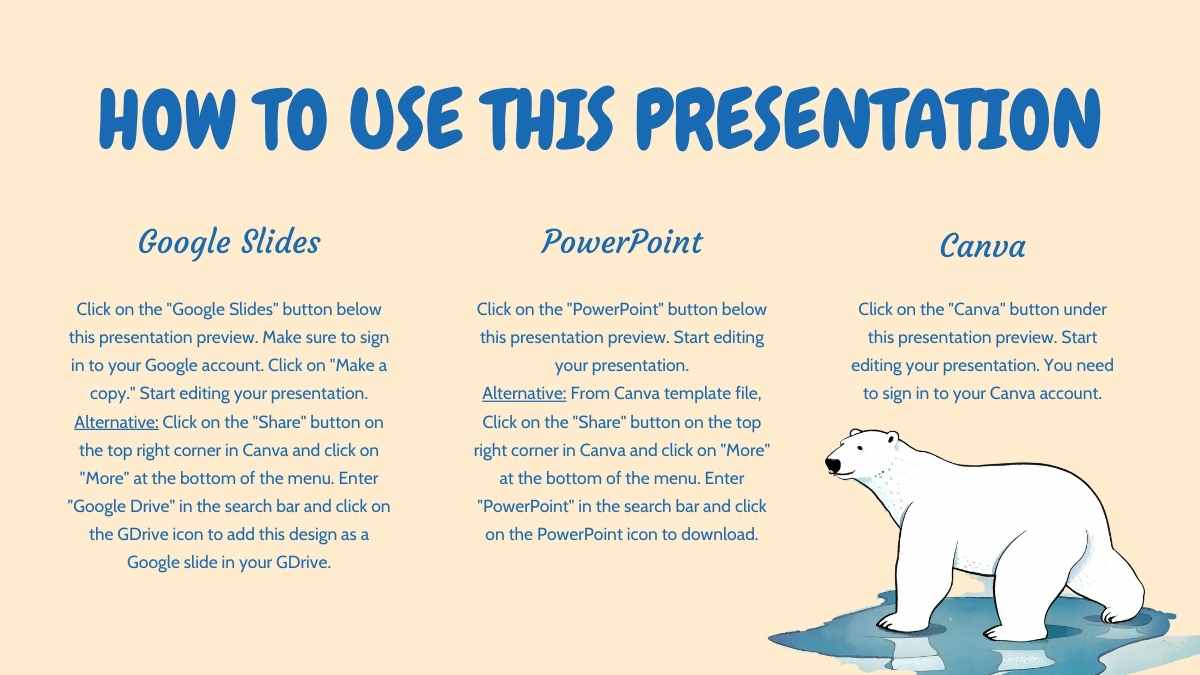 HOW TO USE THIS PRESENTATION

Google Slides

Click on the "Google Slides" button below this presentation preview. Make sure to sign in to your Google account. Click on "Make a copy." Start editing your presentation. Alternative: Click on the "Share" button on the top right corner in Canva and click on "More" at the bottom of the menu. Enter "Google Drive" in the search bar and click on the GDrive icon to add this design as a Google slide in your GDrive.

PowerPoint

Click on the "PowerPoint" button below this presentation preview. Start editing your presentation. Alternative: From Canva template file, Click on the "Share" button on the top right corner in Canva and click on "More" at the bottom of the menu. Enter "PowerPoint" in the search bar and click on the PowerPoint icon to download.

Canva

Click on the "Canva" button under this presentation preview. Start editing your presentation. You need to sign in to your Canva account.